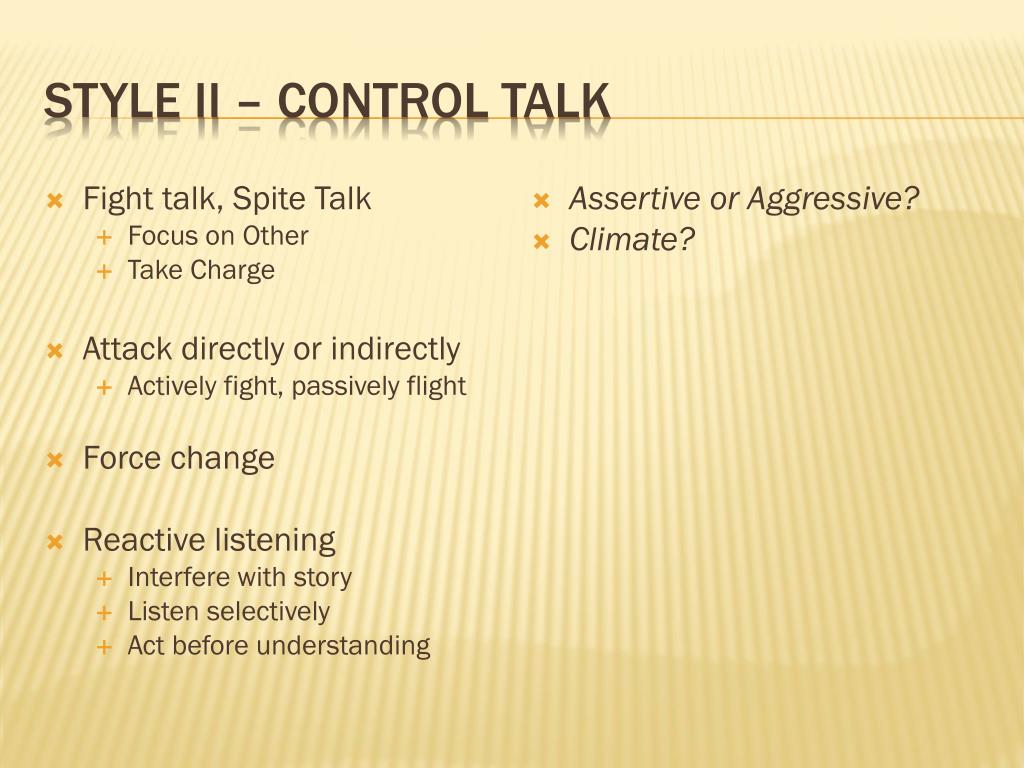 STYLE II – CONTROL TALK

Fight talk, Spite Talk
Focus on Other
Take Charge

Attack directly or indirectly
Actively fight, passively flight

Force change

Reactive listening
Interfere with story
Listen selectively
Act before understanding

Assertive or Aggressive?
Climate?